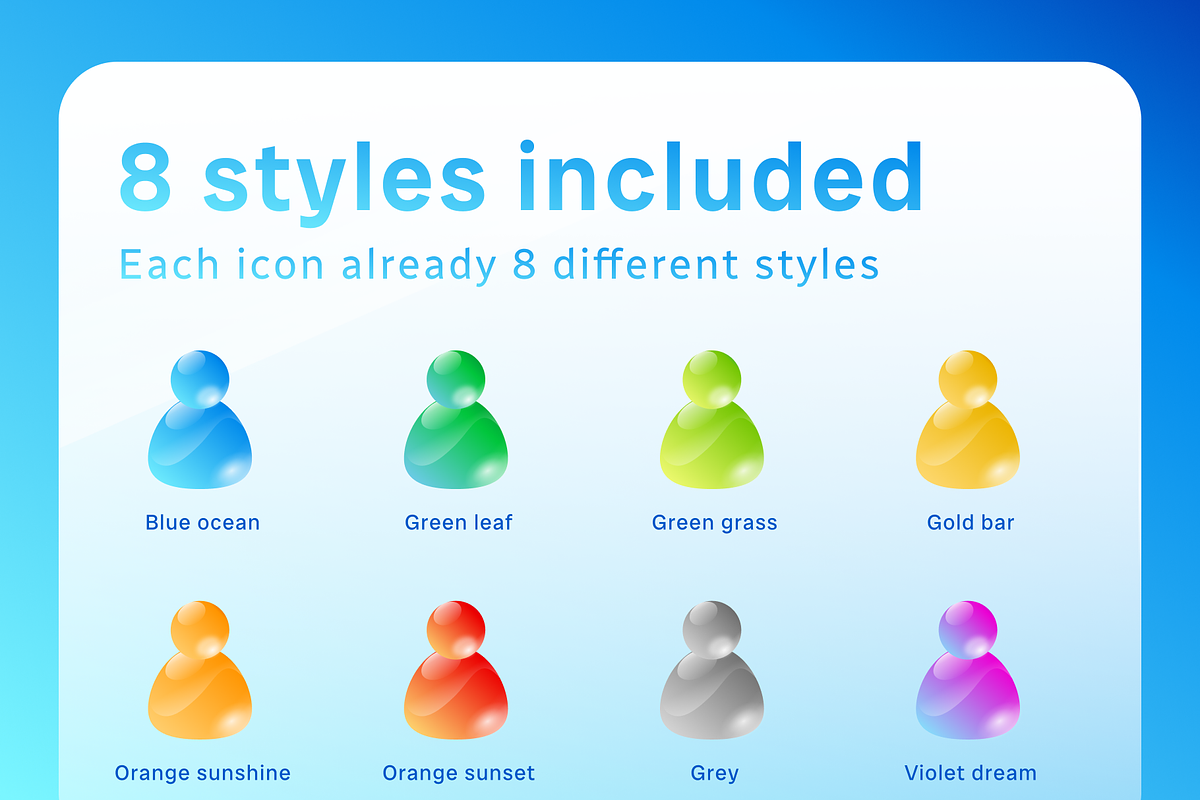 8 styles included

Each icon already 8 different styles

Blue ocean

Green leaf

Green grass

Gold bar

Orange sunshine

Orange sunset

Grey

Violet dream